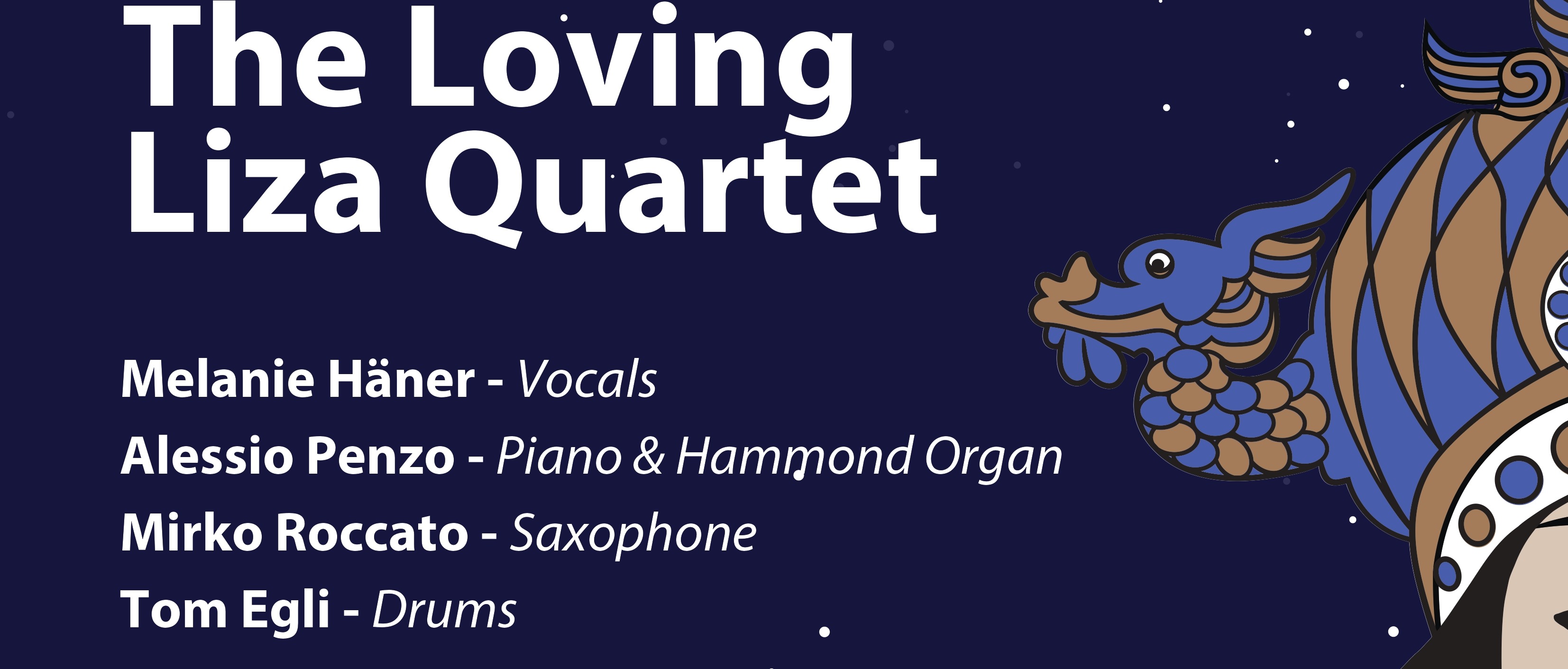 The Loving
Liza Quartet

Melanie Häner - Vocals
Alessio Penzo - Piano & Hammond Organ
Mirko Roccato - Saxophone
Tom Egli - Drums